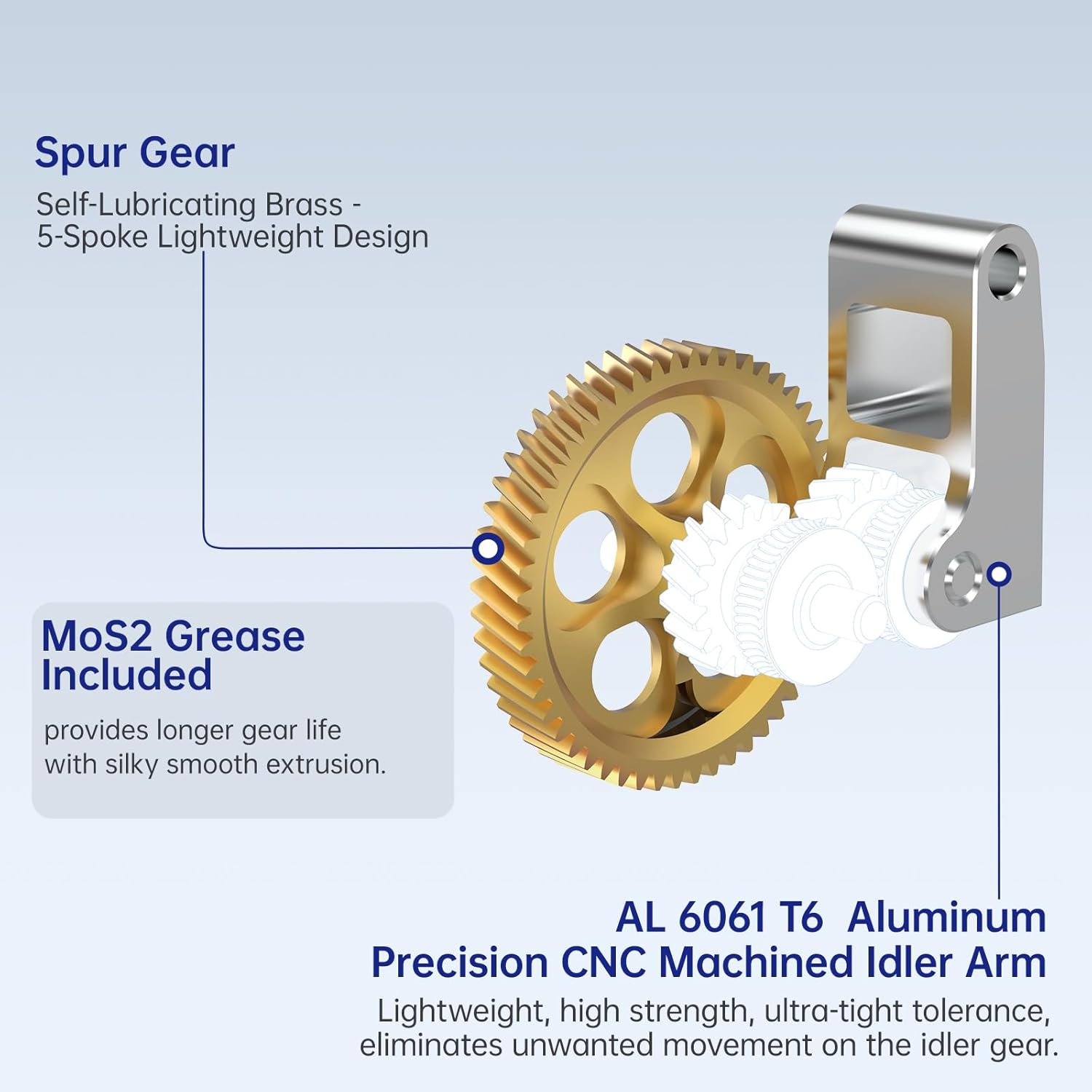 Spur Gear

Self-Lubricating Brass - 5-Spoke Lightweight Design

MoS2 Grease Included

provides longer gear life with silky smooth extrusion.

AL 6061 T6 Aluminum Precision CNC Machined Idler Arm

Lightweight, high strength, ultra-tight tolerance, eliminates unwanted movement on the idler gear.